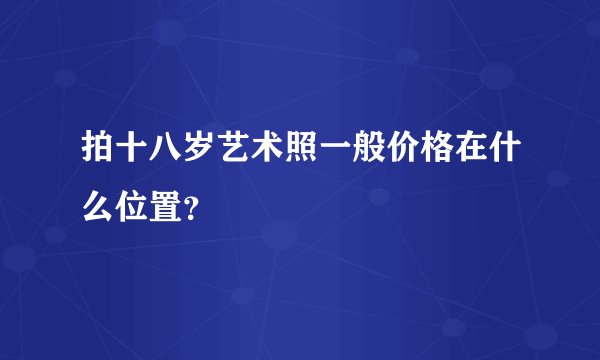 拍十八岁艺术照一般价格在什么位置?